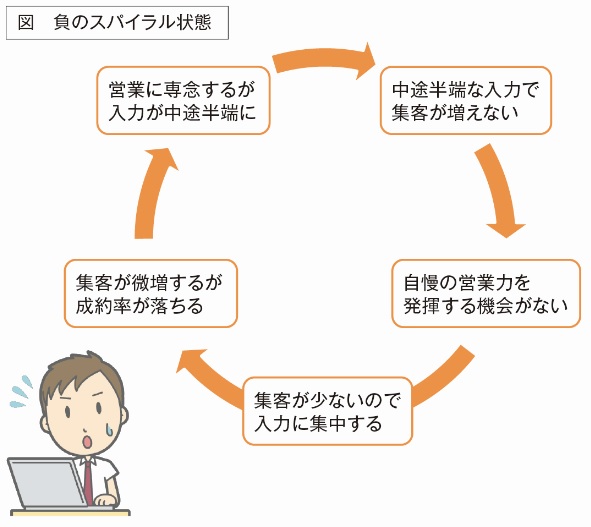 図　負のスパイラル状態

営業に専念するが入力が中途半端に

中途半端な入力で集客が増えない

自慢の営業力を発揮する機会がない

集客が少ないので入力に集中する

集客が微増するが成約率が落ちる